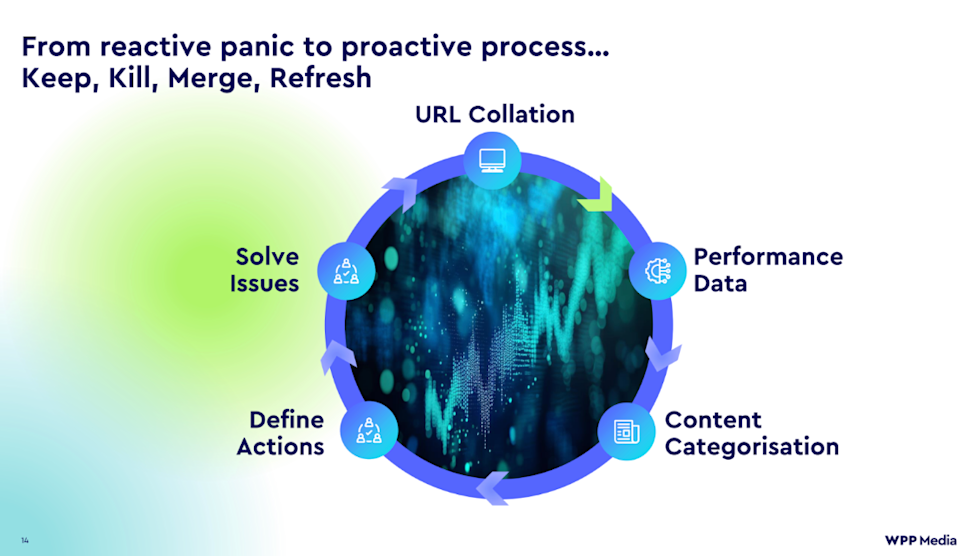 From reactive panic to proactive process...
Keep, Kill, Merge, Refresh

URL Collation

Performance Data

Content Categorisation

Define Actions

Solve Issues

14

WPP Media